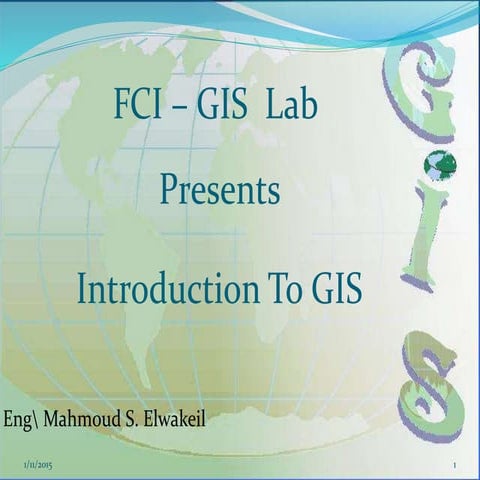 FCI – GIS Lab

Presents

Introduction To GIS

G
i
S

Eng\ Mahmoud S. Elwakeil

1/11/2015

1